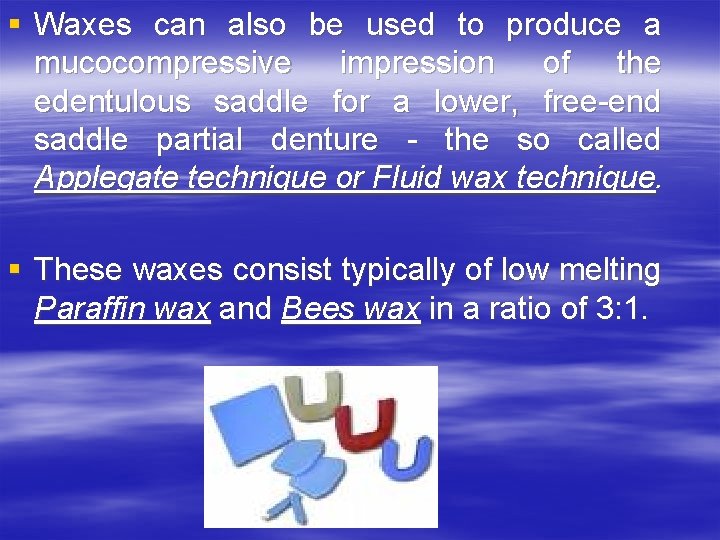 ▪ Waxes can also be used to produce a mucocompressive impression of the edentulous saddle for a lower, free-end saddle partial denture - the so called Applegate technique or Fluid wax technique.

▪ These waxes consist typically of low melting Paraffin wax and Bees wax in a ratio of 3:1.